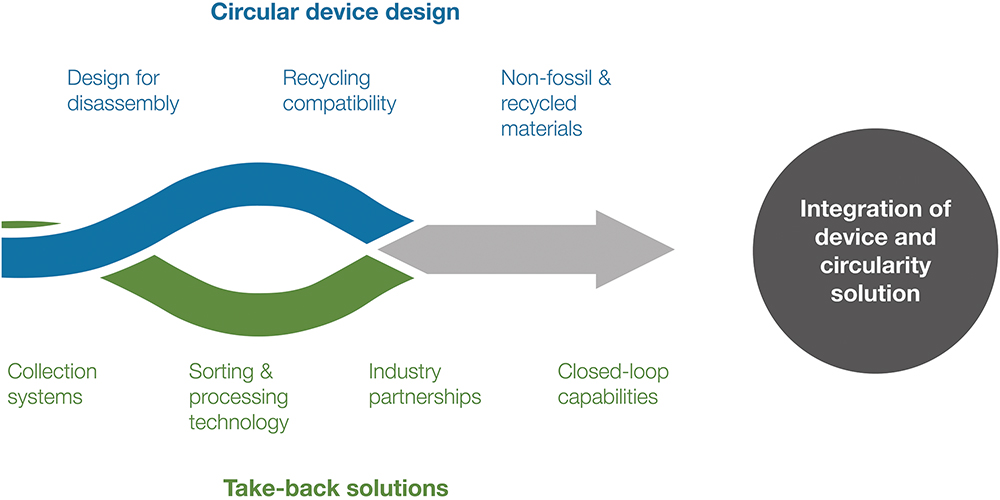 Circular device design

Design for disassembly

Recycling compatibility

Non-fossil & recycled materials

Integration of device and circularity solution

Collection systems

Sorting & processing technology

Industry partnerships

Closed-loop capabilities

Take-back solutions